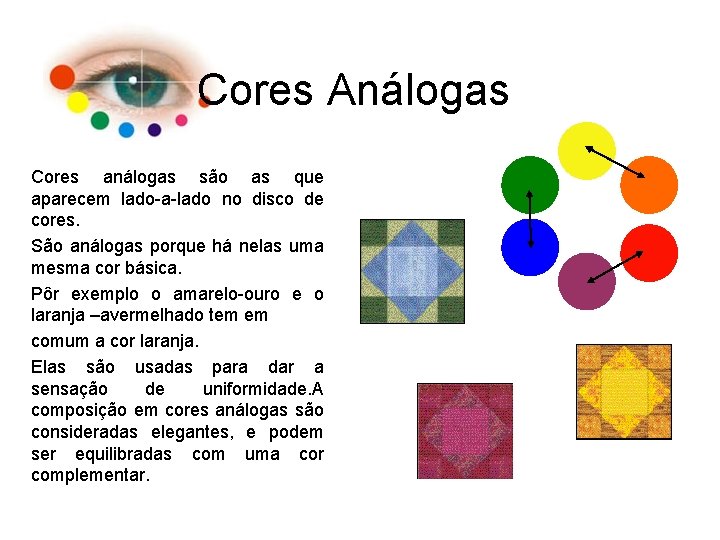 Cores Análogas

Cores análogas são as que aparecem lado-a-lado no disco de cores.

São análogas porque há nelas uma mesma cor básica.

Pôr exemplo o amarelo-ouro e o laranja –avermelhado tem em

comum a cor laranja.

Elas são usadas para dar a sensação de uniformidade.A composição em cores análogas são consideradas elegantes, e podem ser equilibradas com uma cor complementar.